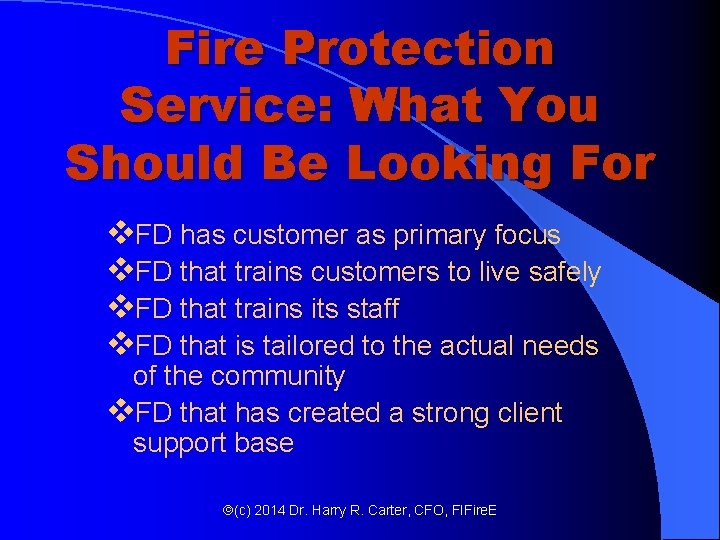 Fire Protection Service: What You Should Be Looking For

❖FD has customer as primary focus
❖FD that trains customers to live safely
❖FD that trains its staff
❖FD that is tailored to the actual needs of the community
❖FD that has created a strong client support base

©(c) 2014 Dr. Harry R. Carter, CFO, FIFireE